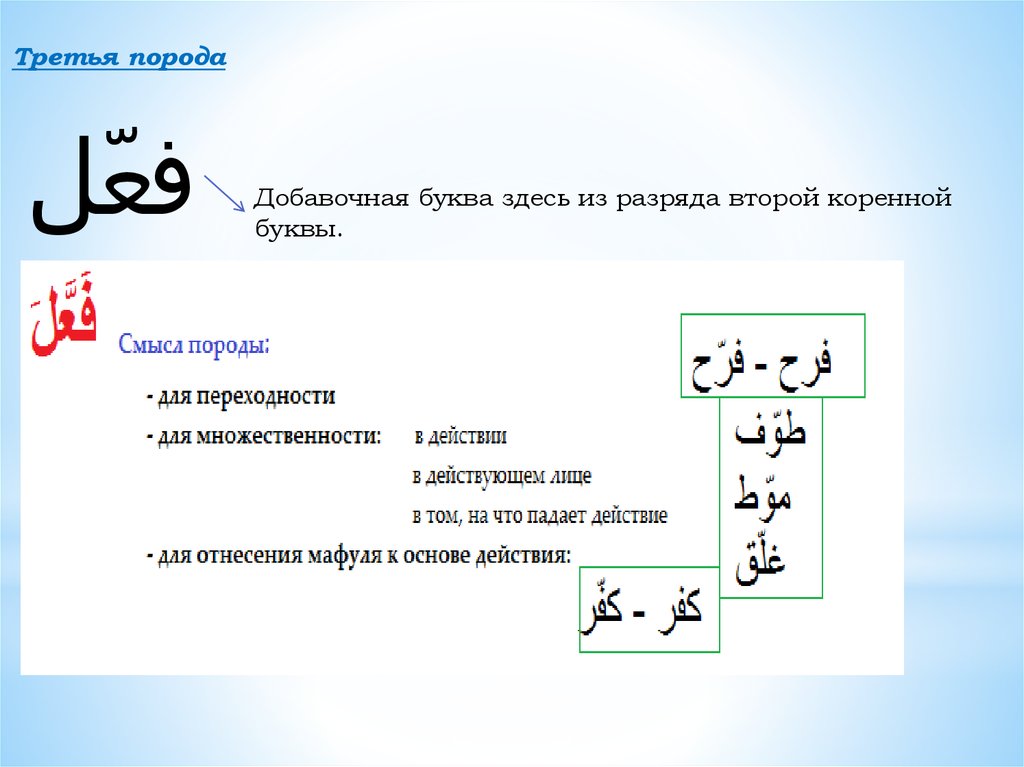 Третья порода

فعّل

Добавочная буква здесь из разряда второй коренной буквы.

فَعَّلَ

Смысл породы:

- для переходности

- для множественности: в действии

в действующем лице

в том, на что падает действие

- для отнесения мафуля к основе действия:

فرح - فرّح

طوّف

موّط

غلّق

كفر - كفّر